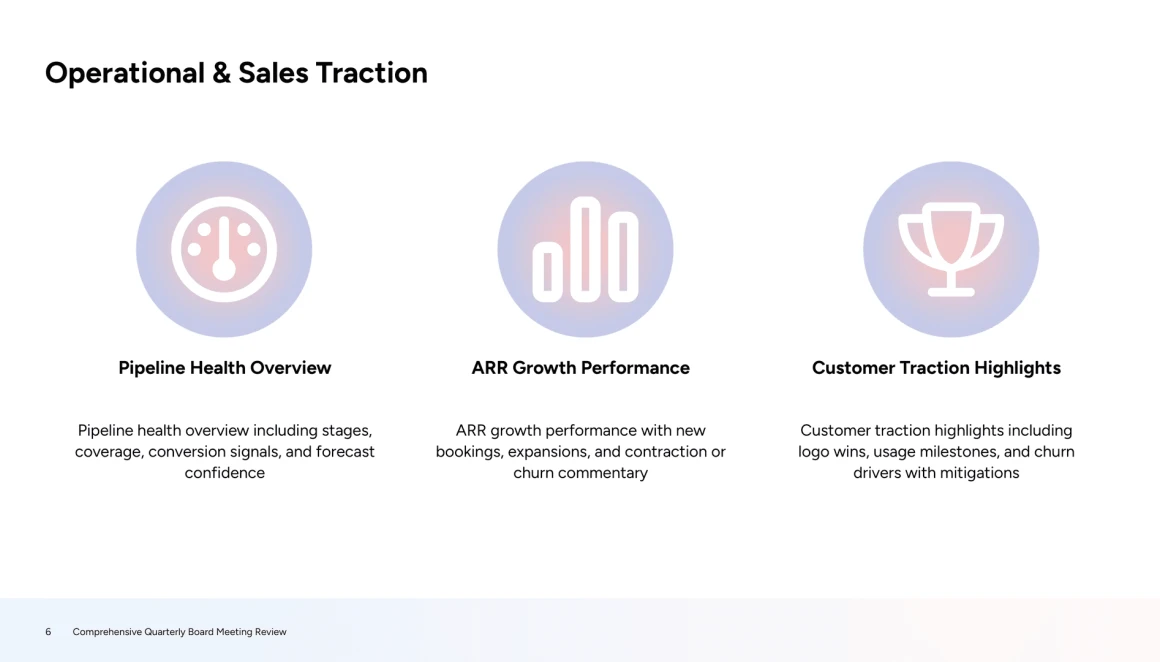 Operational & Sales Traction

Pipeline Health Overview

Pipeline health overview including stages, coverage, conversion signals, and forecast confidence

ARR Growth Performance

ARR growth performance with new bookings, expansions, and contraction or churn commentary

Customer Traction Highlights

Customer traction highlights including logo wins, usage milestones, and churn drivers with mitigations

6 Comprehensive Quarterly Board Meeting Review